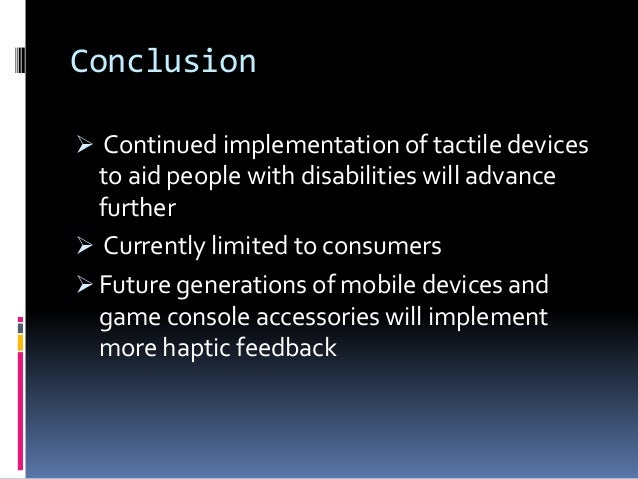 Conclusion

➢ Continued implementation of tactile devices to aid people with disabilities will advance further

➢ Currently limited to consumers

➢ Future generations of mobile devices and game console accessories will implement more haptic feedback